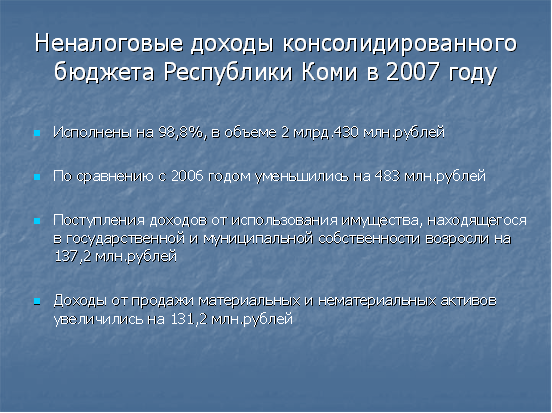 Неналоговые доходы консолидированного бюджета Республики Коми в 2007 году

Исполнены на 98,8%, в объеме 2 млрд.430 млн.рублей

По сравнению с 2006 годом уменьшились на 483 млн.рублей

Поступления доходов от использования имущества, находящегося в государственной и муниципальной собственности возросли на 137,2 млн.рублей

Доходы от продажи материальных и нематериальных активов увеличились на 131,2 млн.рублей